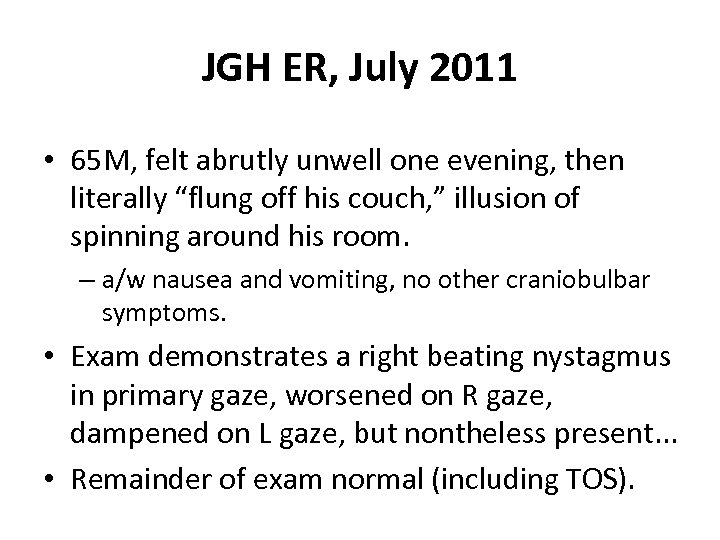 JGH ER, July 2011

• 65M, felt abrutly unwell one evening, then literally “flung off his couch,” illusion of spinning around his room.
– a/w nausea and vomiting, no other craniobulbar symptoms.
• Exam demonstrates a right beating nystagmus in primary gaze, worsened on R gaze, dampened on L gaze, but nontheless present...
• Remainder of exam normal (including TOS).